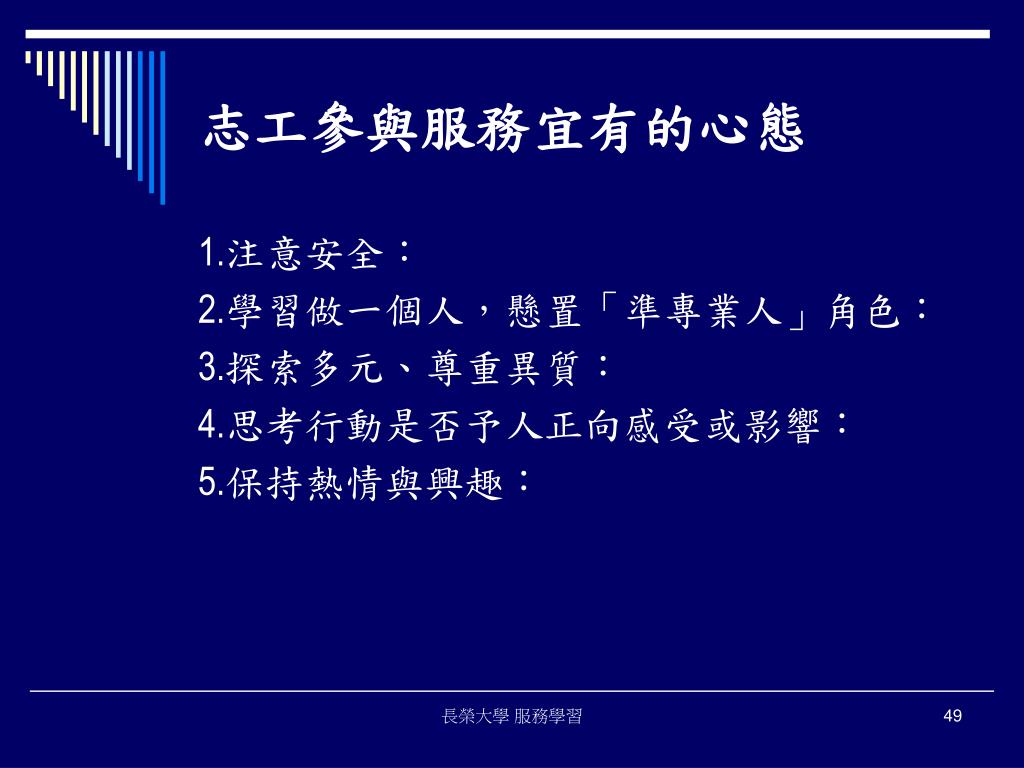 志工參與服務宜有的心態

1.注意安全：
2.學習做一個人，懸置「準專業人」角色：
3.探索多元、尊重異質：
4.思考行動是否予人正向感受或影響：
5.保持熱情與興趣：

長榮大學 服務學習

49